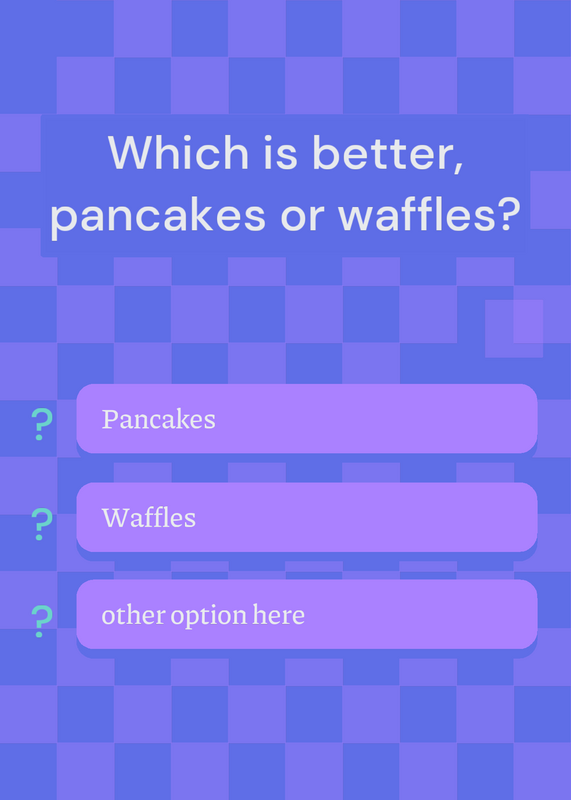 Which is better, pancakes or waffles?

? Pancakes

? Waffles

? other option here